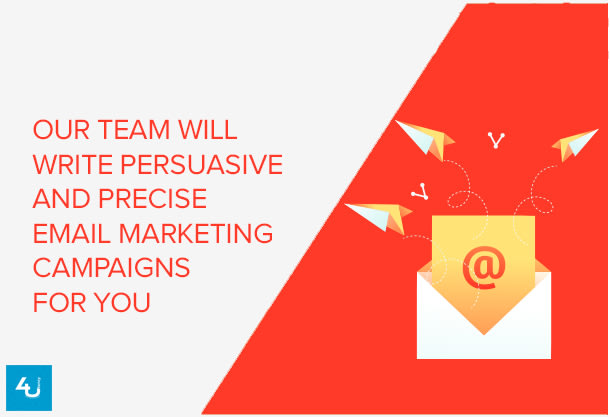 OUR TEAM WILL WRITE PERSUASIVE AND PRECISE EMAIL MARKETING CAMPAIGNS FOR YOU

@

4U